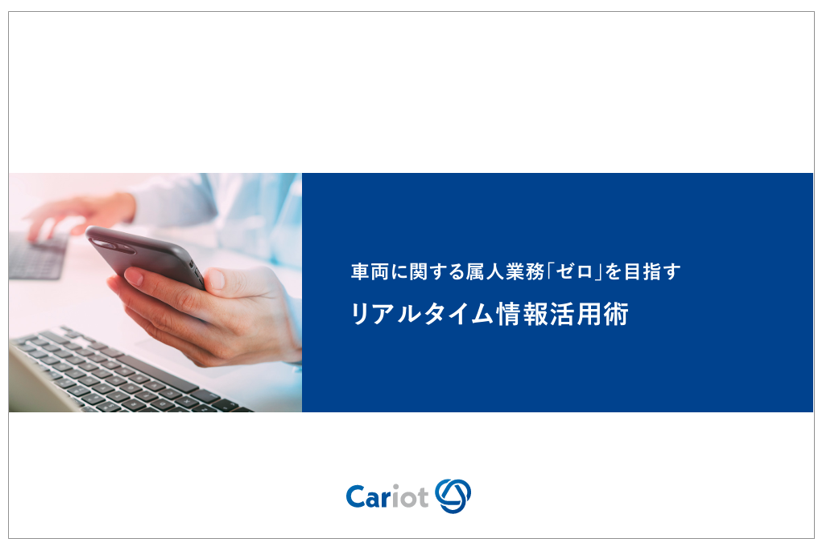 車両に関する属人業務「ゼロ」を目指す

リアルタイム情報活用術

Cariot